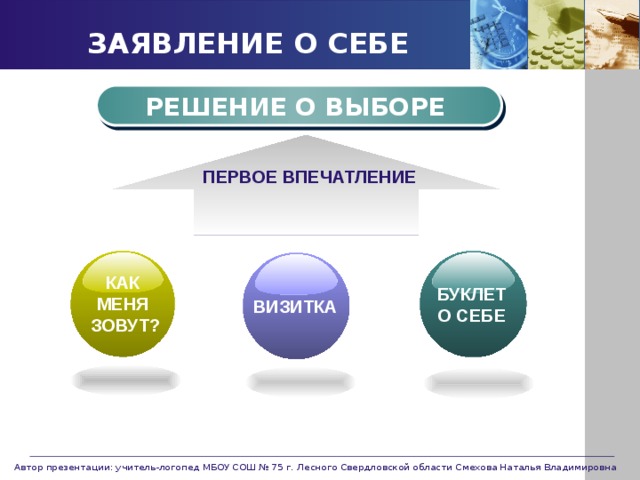 ЗАЯВЛЕНИЕ О СЕБЕ

РЕШЕНИЕ О ВЫБОРЕ

ПЕРВОЕ ВПЕЧАТЛЕНИЕ

КАК МЕНЯ ЗОВУТ?

ВИЗИТКА

БУКЛЕТ О СЕБЕ

Автор презентации: учитель-логопед МБОУ СОШ № 75 г. Лесного Свердловской области Смехова Наталья Владимировна